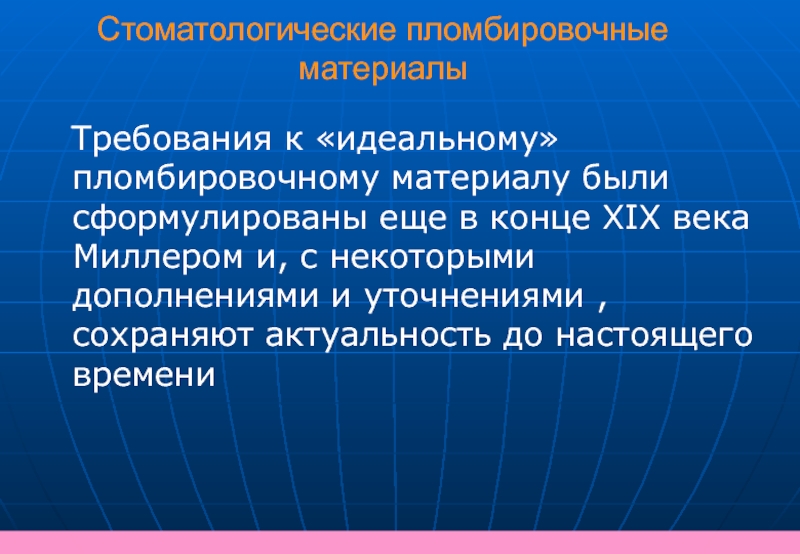 Стоматологические пломбировочные материалы

Требования к «идеальному» пломбировочному материалу были сформулированы еще в конце XIX века Миллером и, с некоторыми дополнениями и уточнениями , сохраняют актуальность до настоящего времени